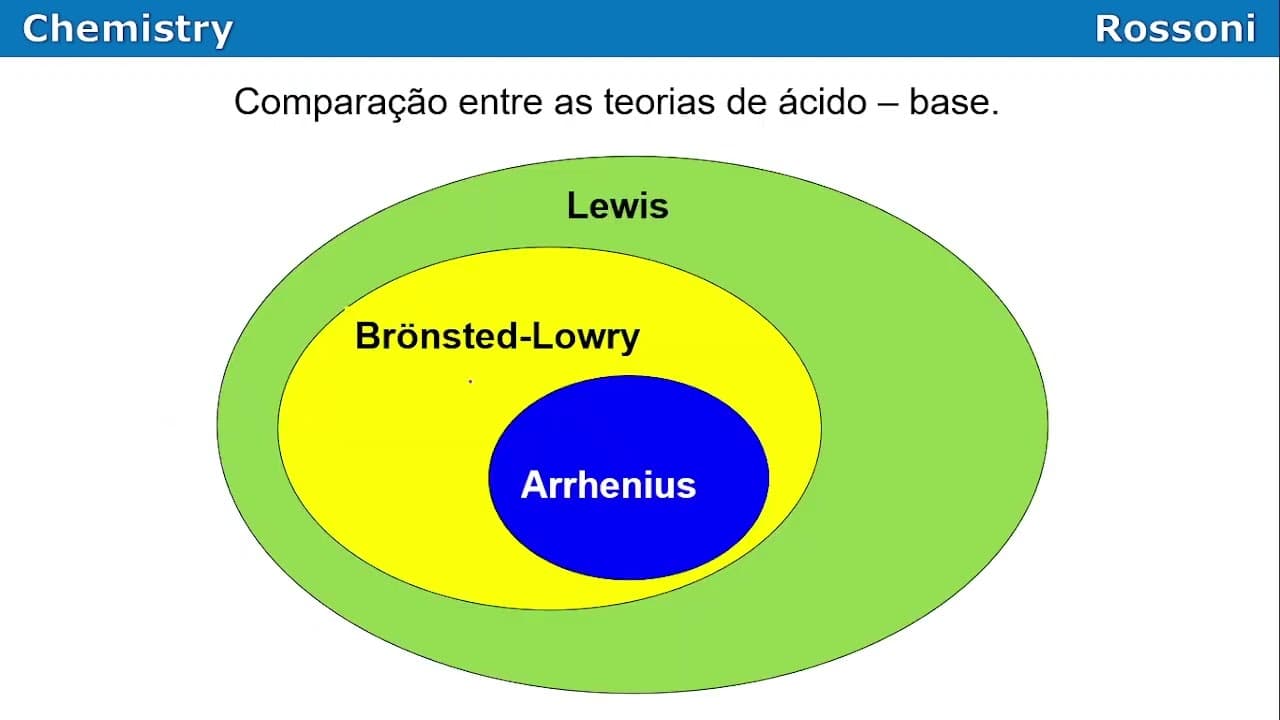 Chemistry

Rossoni

Comparação entre as teorias de ácido – base.

Lewis

Brönsted-Lowry

Arrhenius